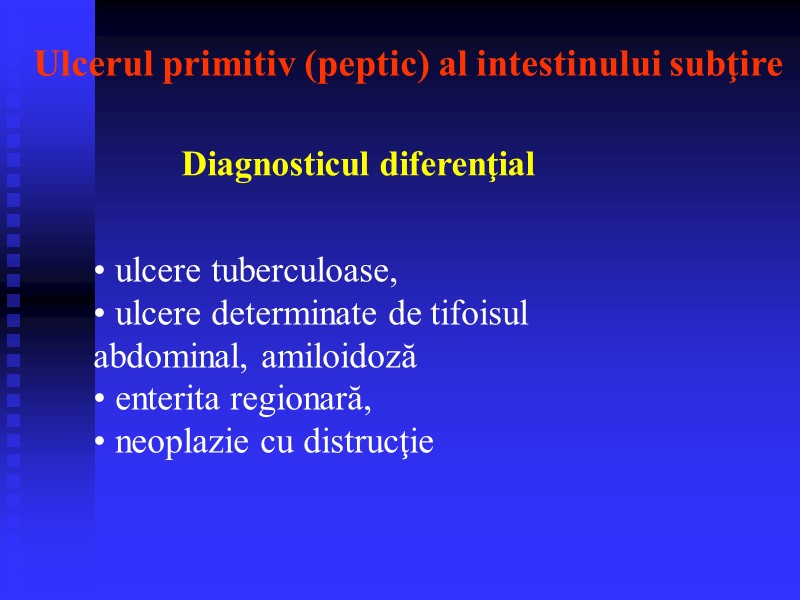 Ulcerul primitiv (peptic) al intestinului subţire

Diagnosticul diferenţial

• ulcere tuberculoase,
• ulcere determinate de tifoisul abdominal, amiloidoză
• enterita regionară,
• neoplazie cu distrucţie